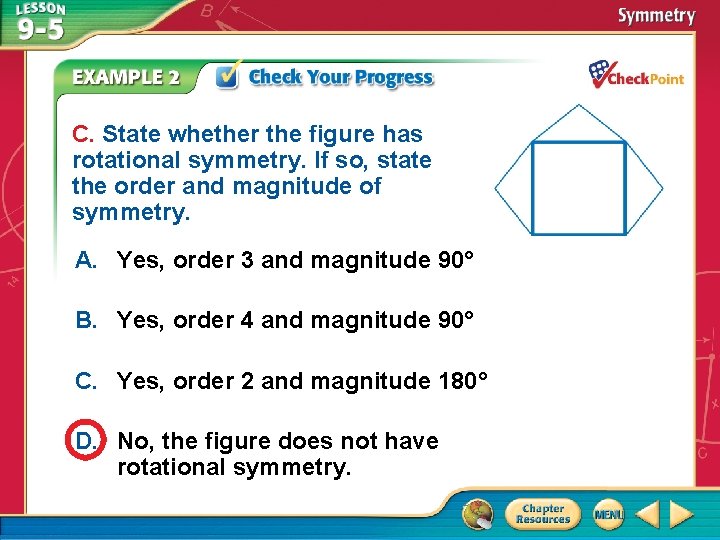 LESSON 9-5

Symmetry

EXAMPLE 2 Check Your Progress

CheckPoint

C. State whether the figure has rotational symmetry. If so, state the order and magnitude of symmetry.

A. Yes, order 3 and magnitude 90°

B. Yes, order 4 and magnitude 90°

C. Yes, order 2 and magnitude 180°

D. No, the figure does not have rotational symmetry.

Chapter Resources

MENU